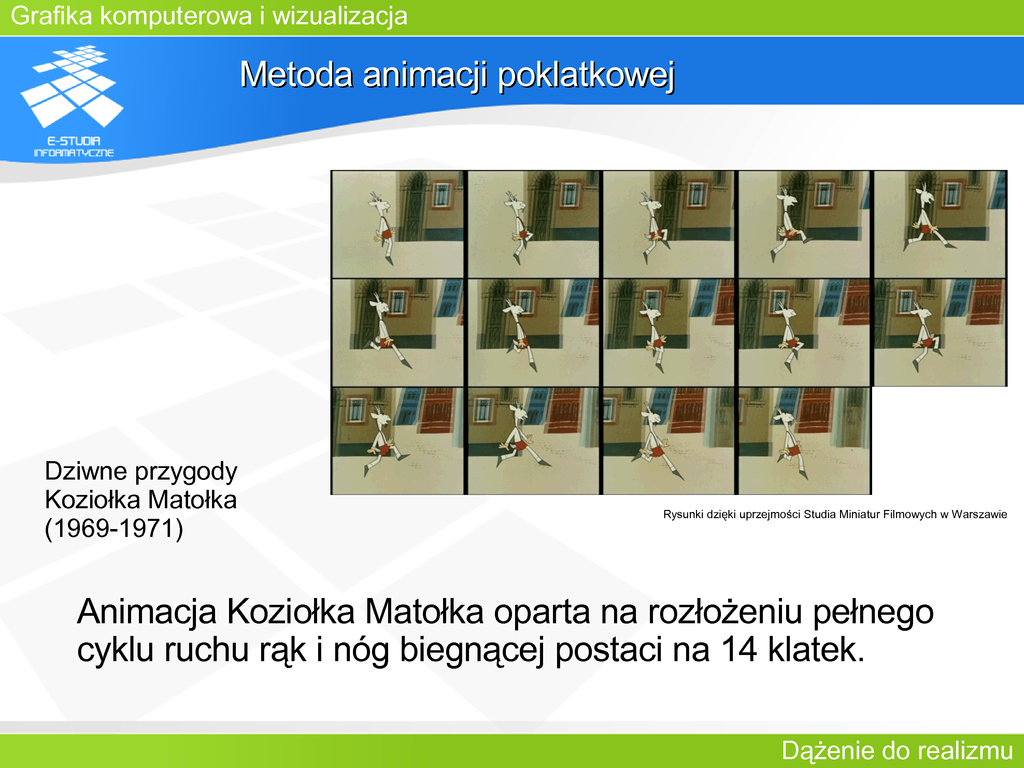 Grafika komputerowa i wizualizacja

E-STUDIA INFORMATYCZNE

Metoda animacji poklatkowej

Dziwne przygody Koziołka Matołka (1969-1971)

Rysunki dzięki uprzejmości Studia Miniatur Filmowych w Warszawie

Animacja Koziołka Matołka oparta na rozłożeniu pełnego cyklu ruchu rąk i nóg biegnącej postaci na 14 klatek.

Dążenie do realizmu